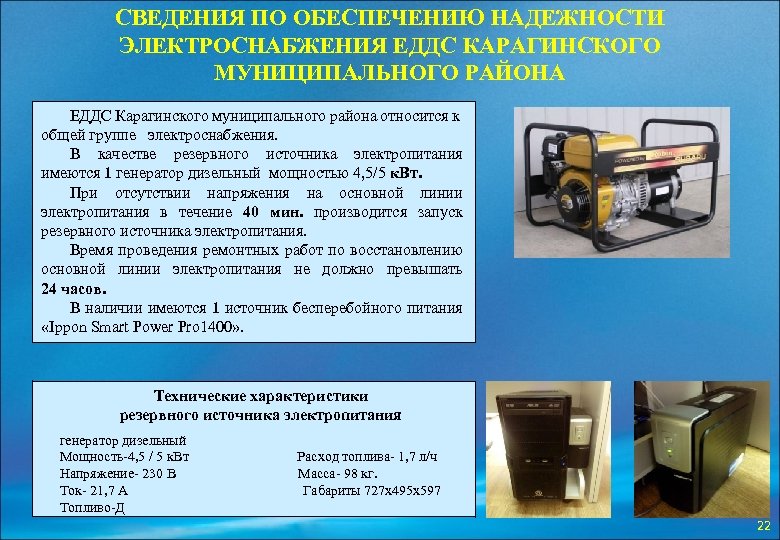 СВЕДЕНИЯ ПО ОБЕСПЕЧЕНИЮ НАДЕЖНОСТИ ЭЛЕКТРОСНАБЖЕНИЯ ЕДДС КАРАГИНСКОГО МУНИЦИПАЛЬНОГО РАЙОНА

ЕДДС Карагинского муниципального района относится к общей группе электроснабжения.

В качестве резервного источника электропитания имеются 1 генератор дизельный мощностью 4,5/5 кВт.

При отсутствии напряжения на основной линии электропитания в течение 40 мин. производится запуск резервного источника электропитания.

Время проведения ремонтных работ по восстановлению основной линии электропитания не должно превышать 24 часов.

В наличии имеются 1 источник бесперебойного питания «Ippon Smart Power Pro1400».

Технические характеристики резервного источника электропитания

генератор дизельный
Мощность-4,5 / 5 кВт
Напряжение- 230 В
Ток- 21,7 А
Топливо-Д

Расход топлива- 1,7 л/ч
Масса- 98 кг.
Габариты 727х495х597

22